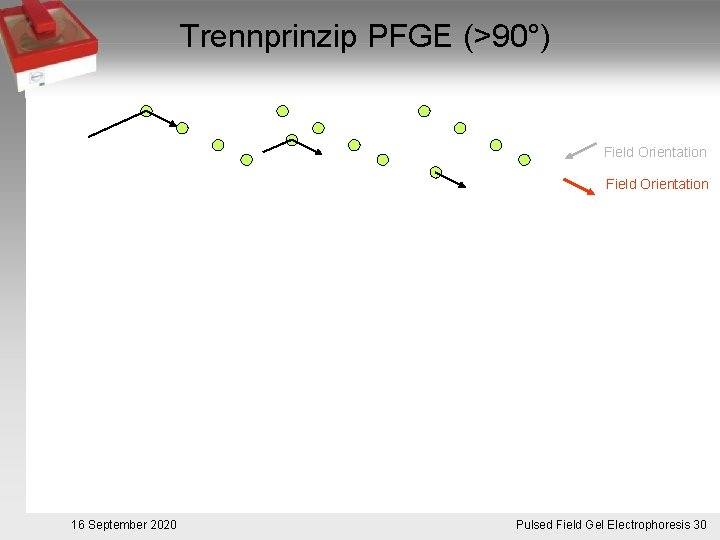 Trennprinzip PFGE (>90°)

Field Orientation

Field Orientation

16 September 2020

Pulsed Field Gel Electrophoresis 30